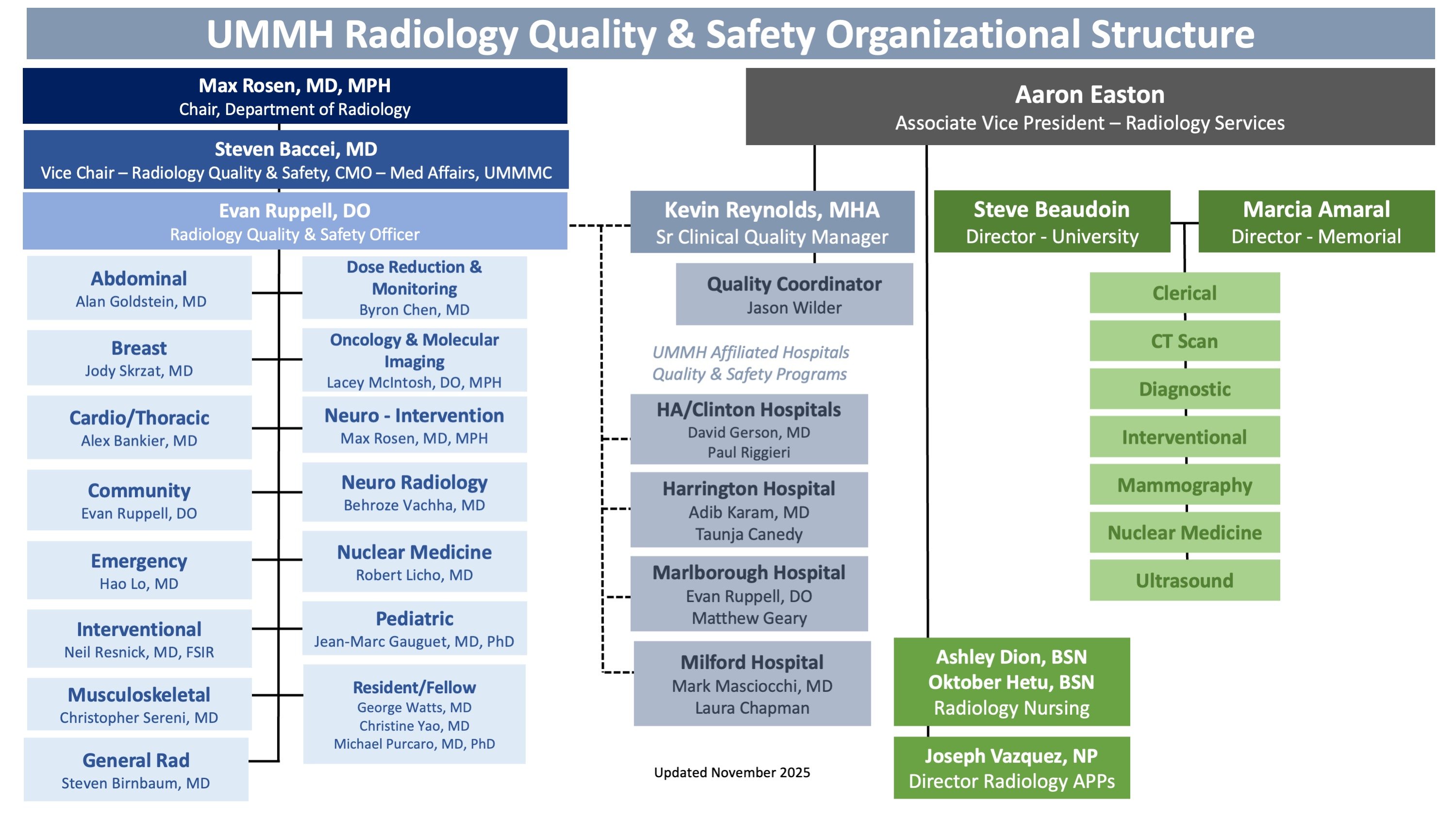 UMMH Radiology Quality & Safety Organizational Structure

Max Rosen, MD, MPH
Chair, Department of Radiology

Steven Baccei, MD
Vice Chair – Radiology Quality & Safety, CMO – Med Affairs, UMMMC

Evan Ruppell, DO
Radiology Quality & Safety Officer

Abdominal
Alan Goldstein, MD

Breast
Jody Skrzat, MD

Cardio/Thoracic
Alex Bankier, MD

Community
Evan Ruppell, DO

Emergency
Hao Lo, MD

Interventional
Neil Resnick, MD, FSIR

Musculoskeletal
Christopher Sereni, MD

General Rad
Steven Birnbaum, MD

Dose Reduction & Monitoring
Byron Chen, MD

Oncology & Molecular Imaging
Lacey McIntosh, DO, MPH

Neuro - Intervention
Max Rosen, MD, MPH

Neuro Radiology
Behroze Vachha, MD

Nuclear Medicine
Robert Licho, MD

Pediatric
Jean-Marc Gauguet, MD, PhD

Resident/Fellow
George Watts, MD
Christine Yao, MD
Michael Purcaro, MD, PhD

Aaron Easton
Associate Vice President – Radiology Services

Kevin Reynolds, MHA
Sr Clinical Quality Manager

Quality Coordinator
Jason Wilder

UMMH Affiliated Hospitals Quality & Safety Programs

HA/Clinton Hospitals
David Gerson, MD
Paul Riggieri

Harrington Hospital
Adib Karam, MD
Taunja Canedy

Marlborough Hospital
Evan Ruppell, DO
Matthew Geary

Milford Hospital
Mark Masciocchi, MD
Laura Chapman

Updated November 2025

Steve Beaudoin
Director - University

Marcia Amaral
Director - Memorial

Clerical

CT Scan

Diagnostic

Interventional

Mammography

Nuclear Medicine

Ultrasound

Ashley Dion, BSN
Oktober Hetu, BSN
Radiology Nursing

Joseph Vazquez, NP
Director Radiology APPs